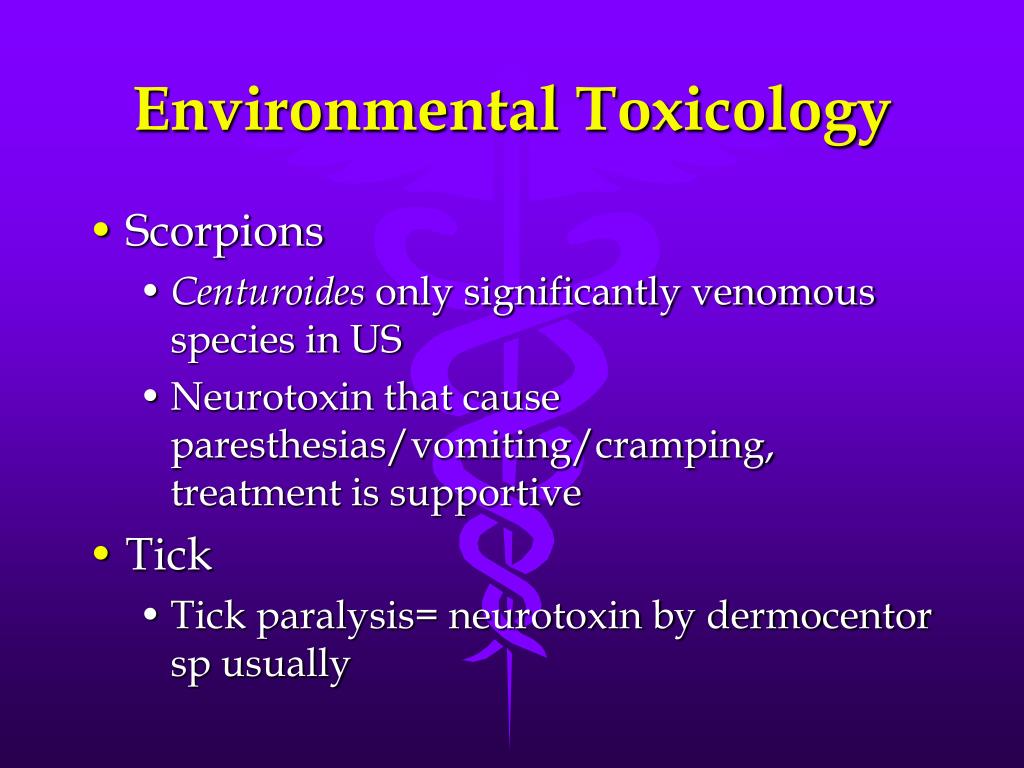 Environmental Toxicology

• Scorpions
  • Centuroides only significantly venomous species in US
  • Neurotoxin that cause paresthesias/vomiting/cramping, treatment is supportive
• Tick
  • Tick paralysis= neurotoxin by dermocentor sp usually